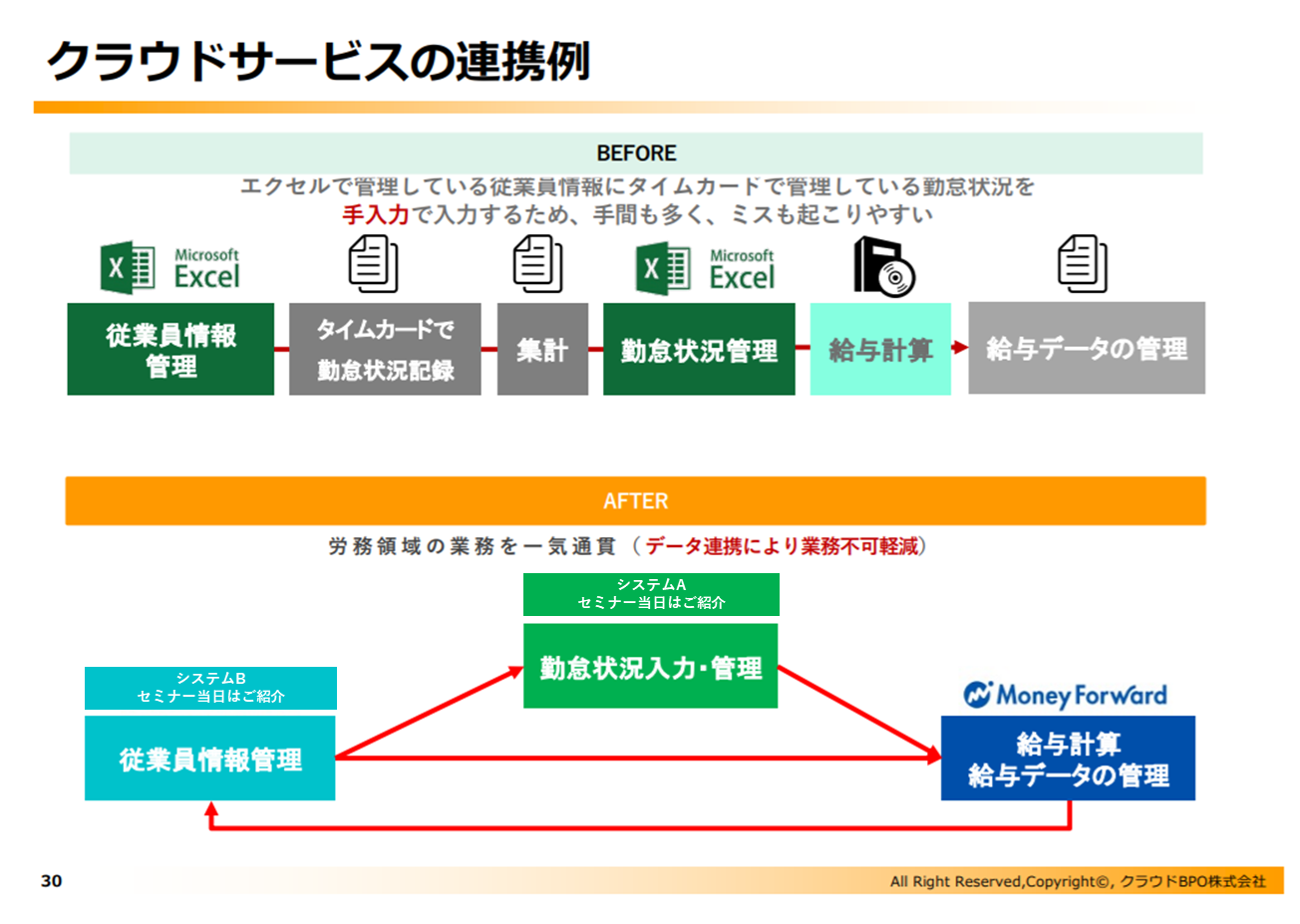 クラウドサービスの連携例

BEFORE

エクセルで管理している従業員情報にタイムカードで管理している勤怠状況を手入力で入力するため、手間も多く、ミスも起こりやすい

Microsoft Excel

Microsoft Excel

従業員情報管理

タイムカードで勤怠状況記録

集計

勤怠状況管理

給与計算

給与データの管理

AFTER

労務領域の業務を一気通貫（データ連携により業務不可軽減）

システムA
セミナー当日はご紹介

勤怠状況入力･管理

システムB
セミナー当日はご紹介

従業員情報管理

Money Forward

給与計算
給与データの管理

30

All Right Reserved,Copyright©, クラウドBPO株式会社